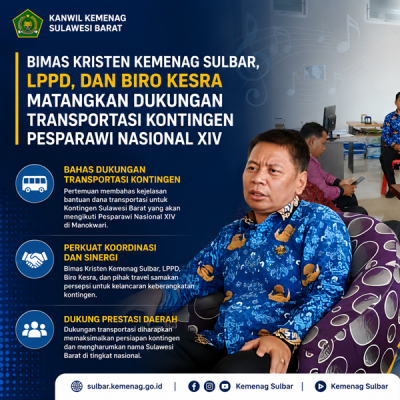 KANWIL KEMENAG
SULAWESI BARAT

BIMAS KRISTEN KEMENAG SULBAR, LPPD, DAN BIRO KESRA MATANGKAN DUKUNGAN TRANSPORTASI KONTINGEN PESPARAWI NASIONAL XIV

BAHAS DUKUNGAN TRANSPORTASI KONTINGEN
Pertemuan membahas kejelasan bantuan dana transportasi untuk Kontingen Sulawesi Barat yang akan mengikuti Pesparawi Nasional XIV di Manokwari.

PERKUAT KOORDINASI DAN SINERGI
Bimas Kristen Kemenag Sulbar, LPPD, Biro Kesra, dan pihak travel samakan persepsi untuk kelancaran keberangkatan kontingen.

DUKUNG PRESTASI DAERAH
Dukungan transportasi diharapkan memaksimalkan persiapan kontingen dan mengharumkan nama Sulawesi Barat di tingkat nasional.

sulbar.kemenag.go.id | Kemenag Sulbar | Kemenag Sulbar